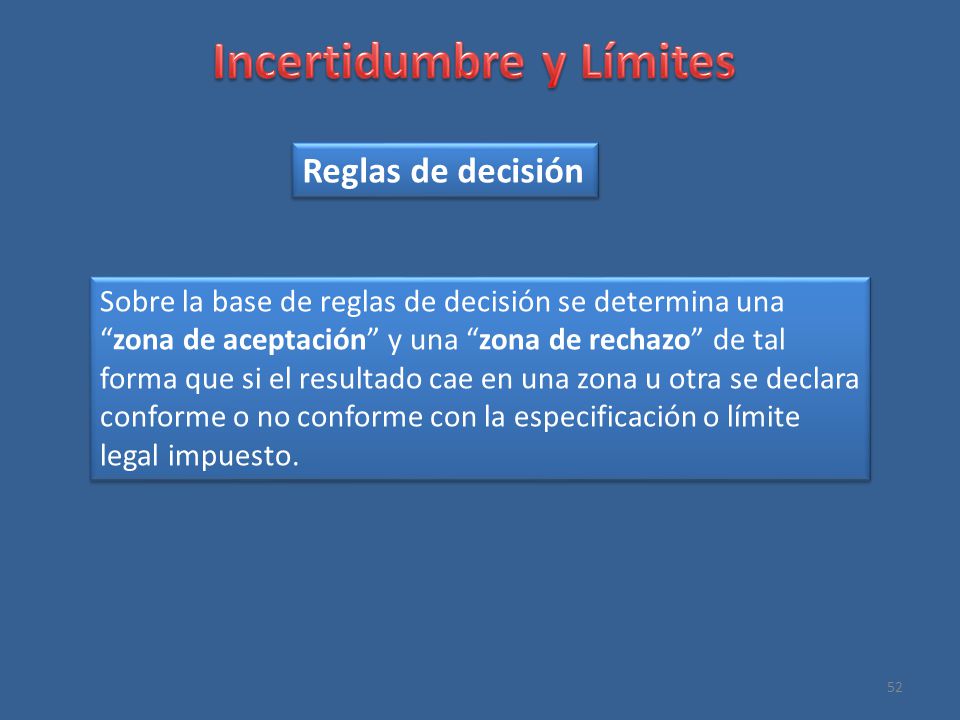 Incertidumbre y Límites

Reglas de decisión

Sobre la base de reglas de decisión se determina una “zona de aceptación” y una “zona de rechazo” de tal forma que si el resultado cae en una zona u otra se declara conforme o no conforme con la especificación o límite legal impuesto.

52